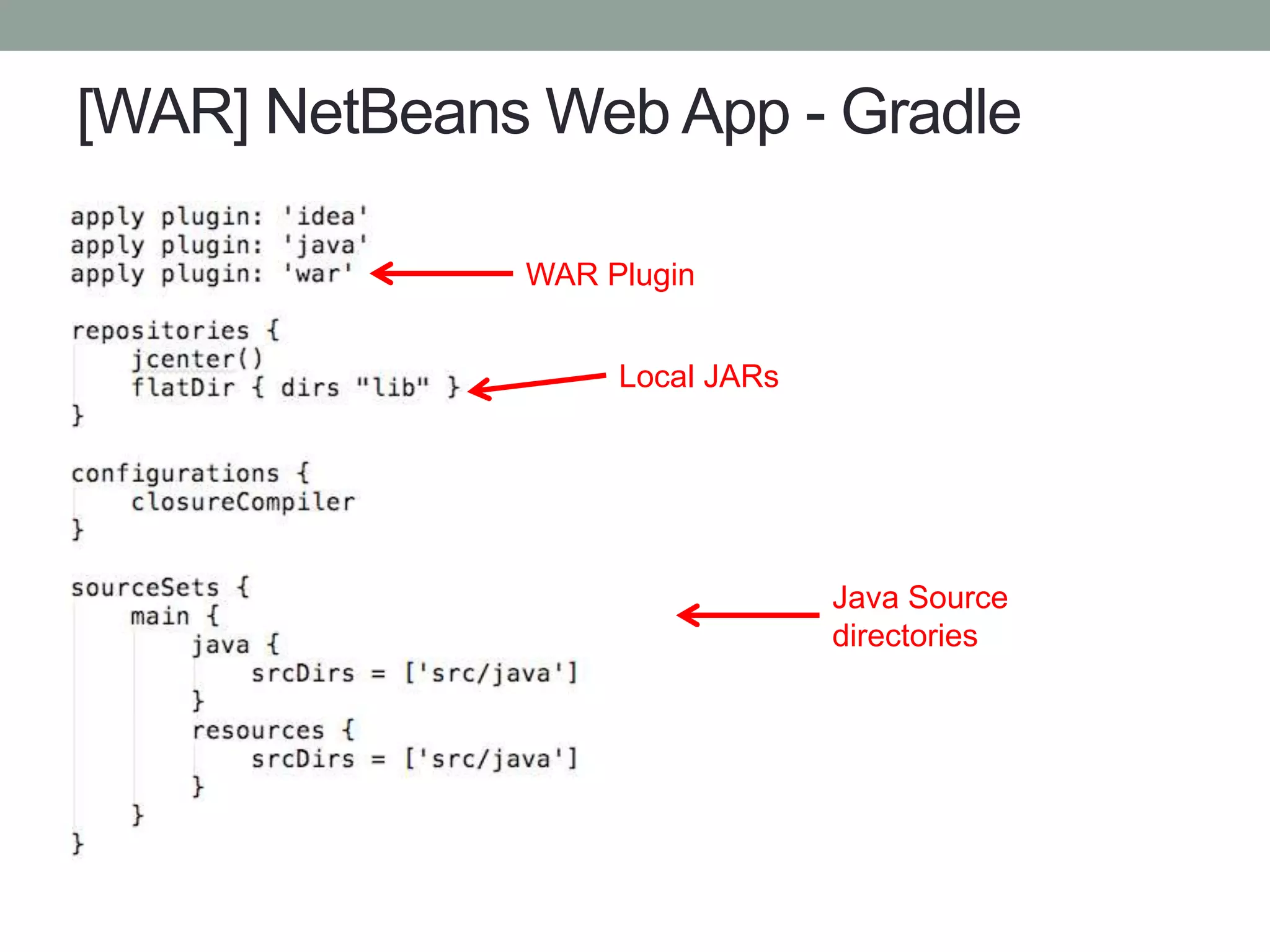 [WAR] NetBeans Web App - Gradle

apply plugin: 'idea'
apply plugin: 'java'
apply plugin: 'war'

WAR Plugin

repositories {
    jcenter()
    flatDir { dirs "lib" }
}

Local JARs

configurations {
    closureCompiler
}

sourceSets {
    main {
        java {
            srcDirs = ['src/java']
        }
        resources {
            srcDirs = ['src/java']
        }
    }
}

Java Source directories